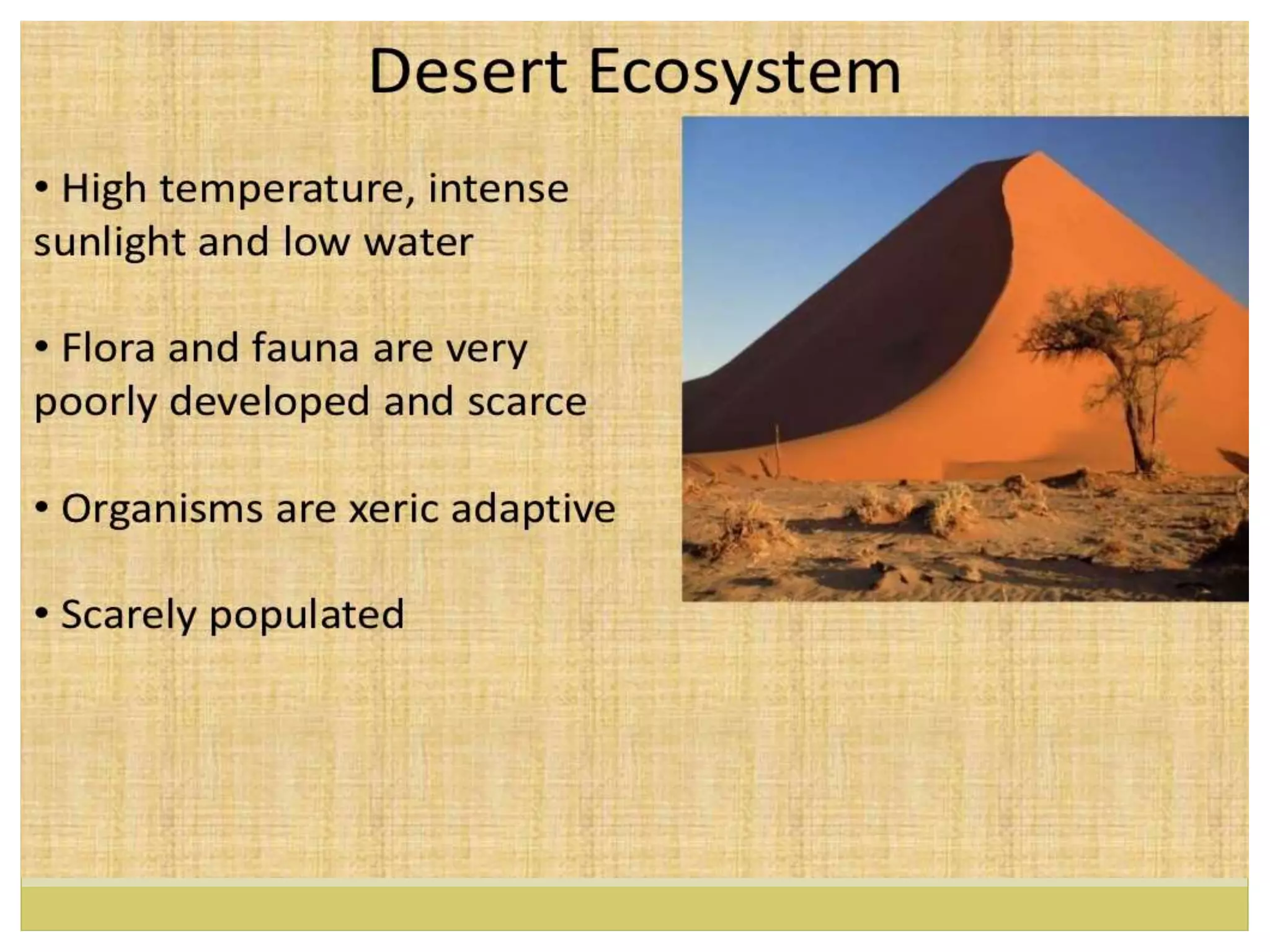 Desert Ecosystem

• High temperature, intense sunlight and low water

• Flora and fauna are very poorly developed and scarce

• Organisms are xeric adaptive

• Scarely populated